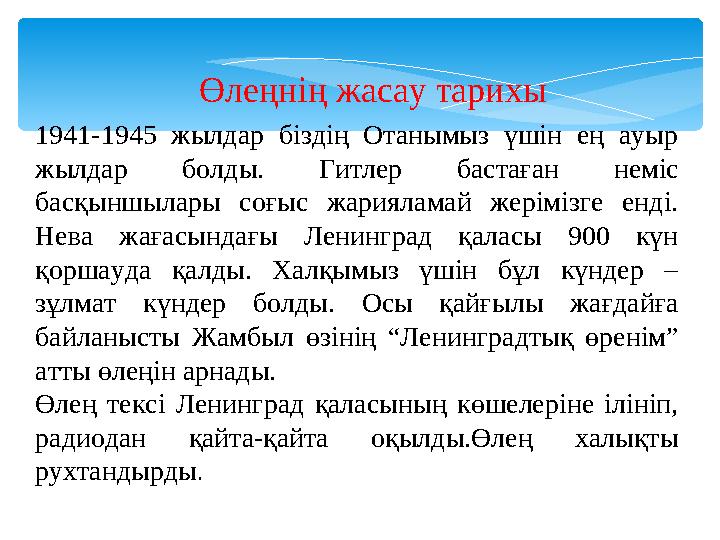 Өлеңнің жасау тарихы

1941-1945 жылдар біздің Отанымыз үшін ең ауыр жылдар болды. Гитлер бастаған неміс басқыншылары соғыс жарияламай жерімізге енді. Нева жағасындағы Ленинград қаласы 900 күн қоршауда қалды. Халқымыз үшін бұл күндер – зұлмат күндер болды. Осы қайғылы жағдайға байланысты Жамбыл өзінің “Ленинградтық өренім” атты өлеңін арнады.
Өлең тексі Ленинград қаласының көшелеріне ілініп, радиодан қайта-қайта оқылды.Өлең халықты рухтандырды.